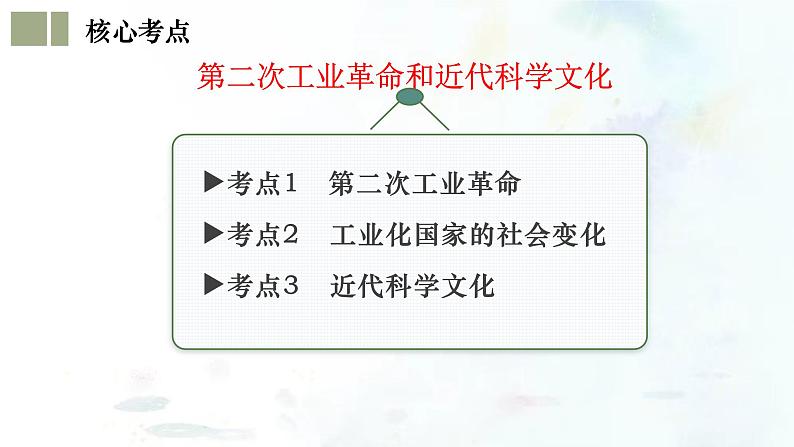 核心考点

第二次工业革命和近代科学文化

▶考点1　第二次工业革命

▶考点2　工业化国家的社会变化

▶考点3　近代科学文化